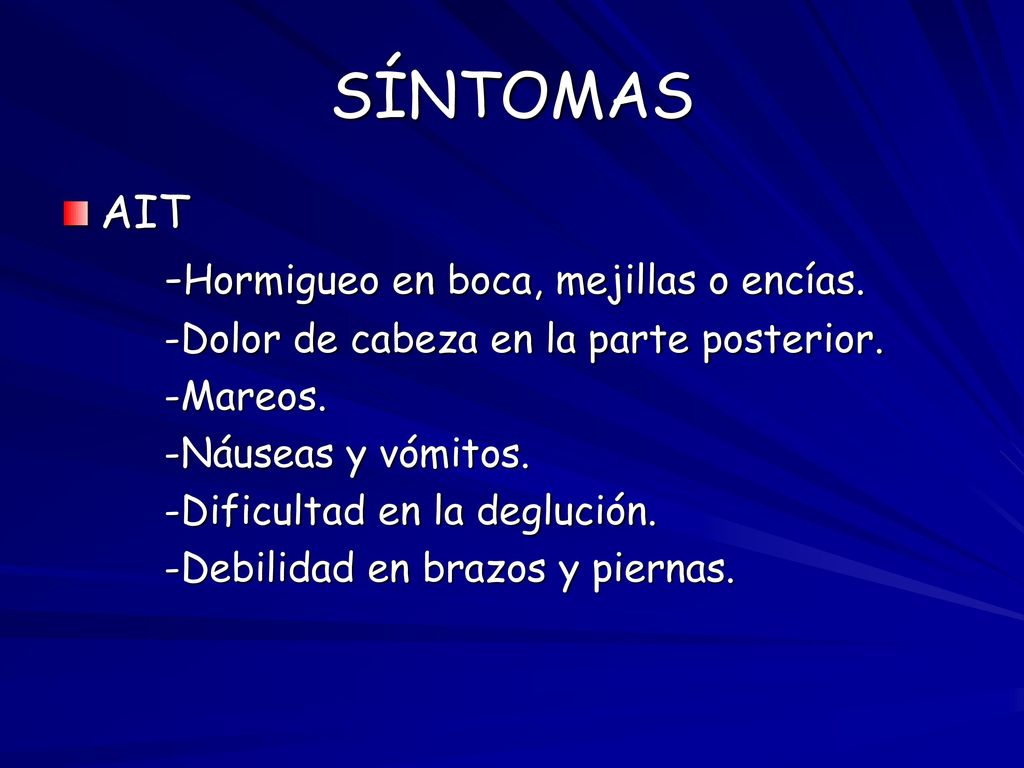 SÍNTOMAS

AIT

-Hormigueo en boca, mejillas o encías.
-Dolor de cabeza en la parte posterior.
-Mareos.
-Náuseas y vómitos.
-Dificultad en la deglución.
-Debilidad en brazos y piernas.